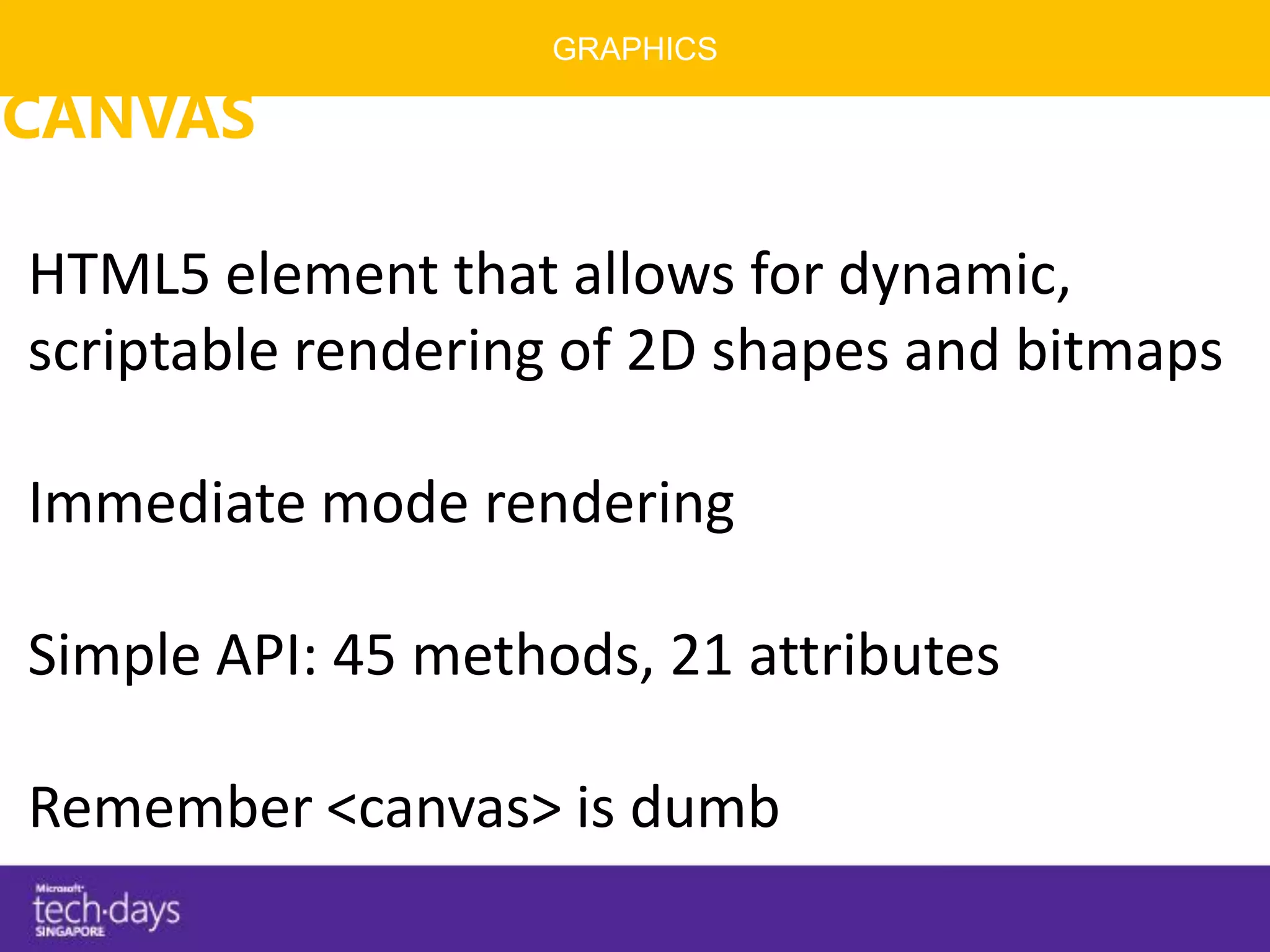 GRAPHICS

CANVAS

HTML5 element that allows for dynamic, scriptable rendering of 2D shapes and bitmaps

Immediate mode rendering

Simple API: 45 methods, 21 attributes

Remember <canvas> is dumb

Microsoft
tech·days
SINGAPORE